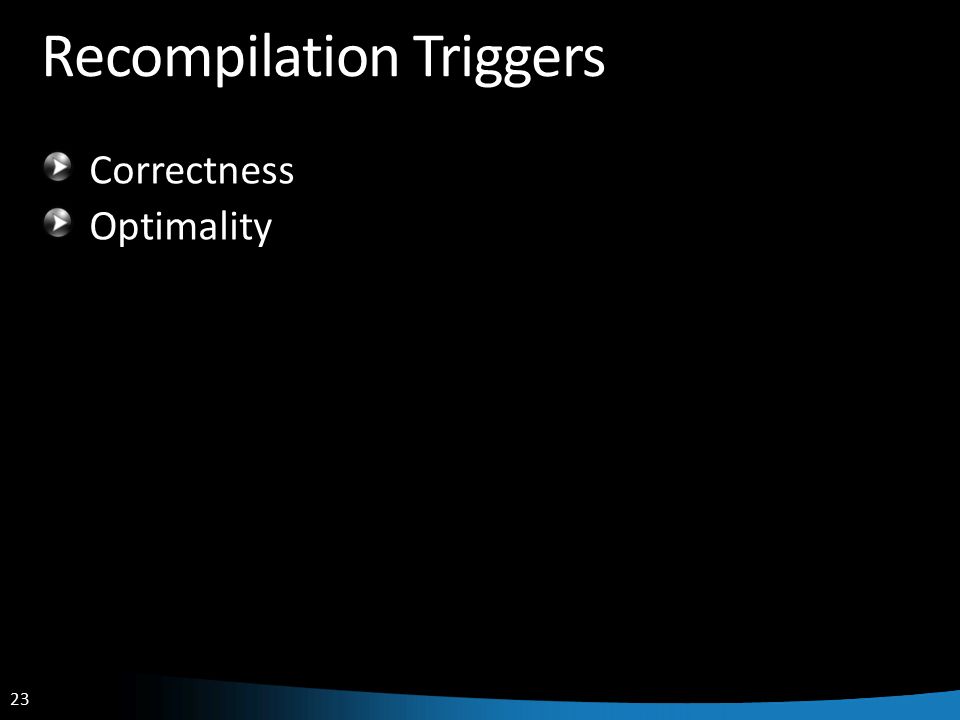 Recompilation Triggers

Correctness

Optimality

23